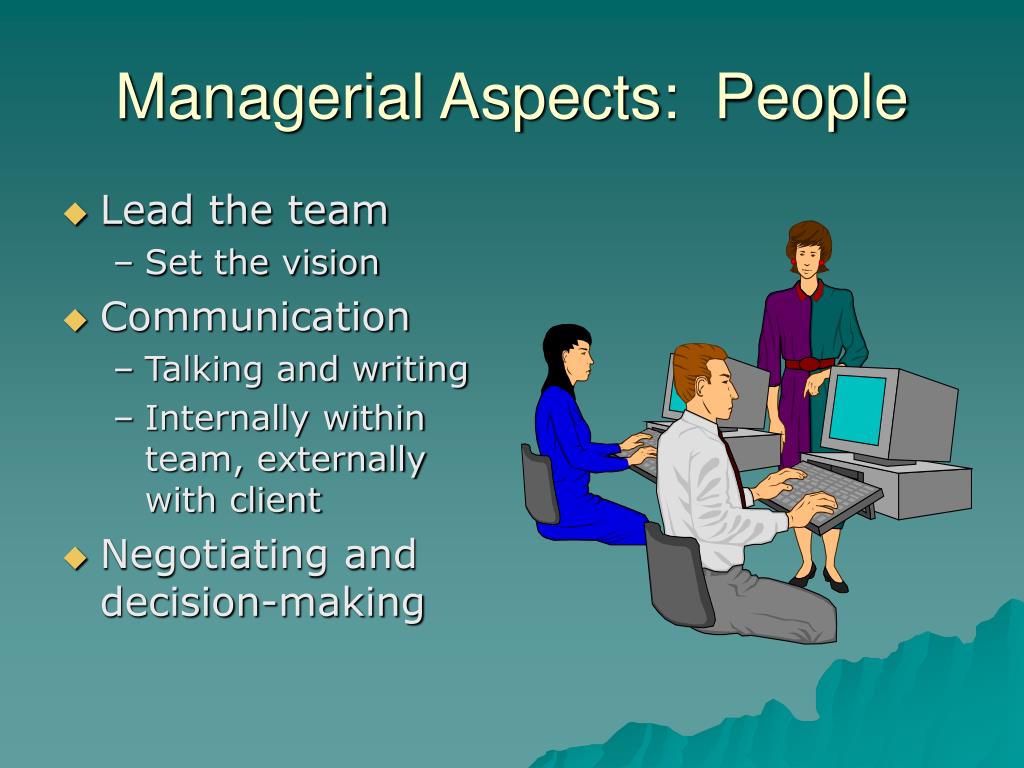 Managerial Aspects: People

◆ Lead the team
– Set the vision
◆ Communication
– Talking and writing
– Internally within team, externally with client
◆ Negotiating and decision-making